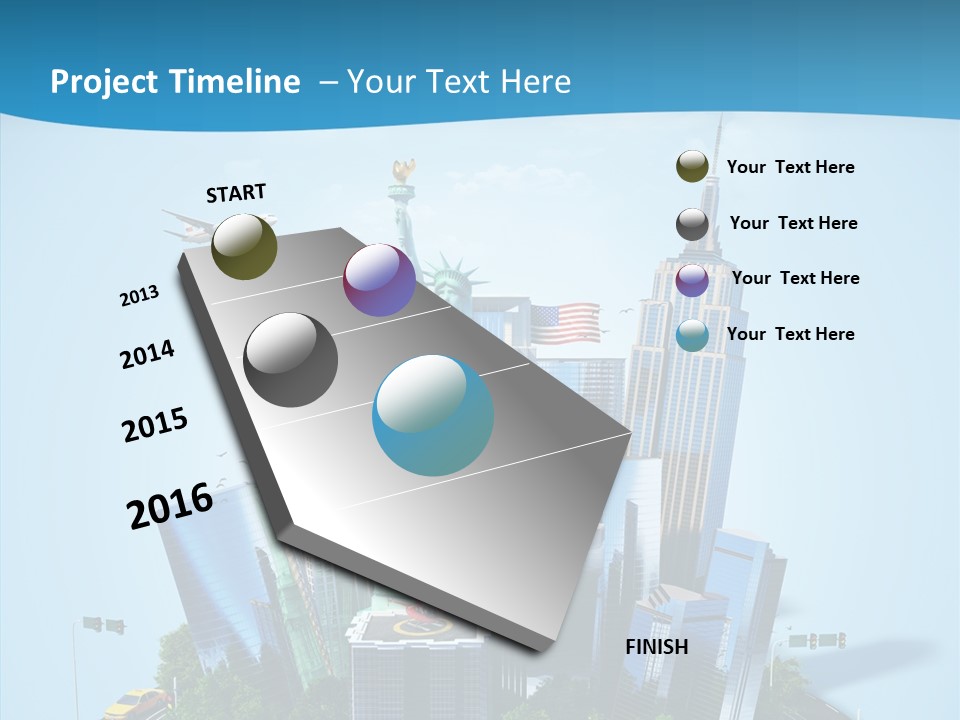 Project Timeline – Your Text Here

START

2013

2014

2015

2016

FINISH

Your Text Here

Your Text Here

Your Text Here

Your Text Here